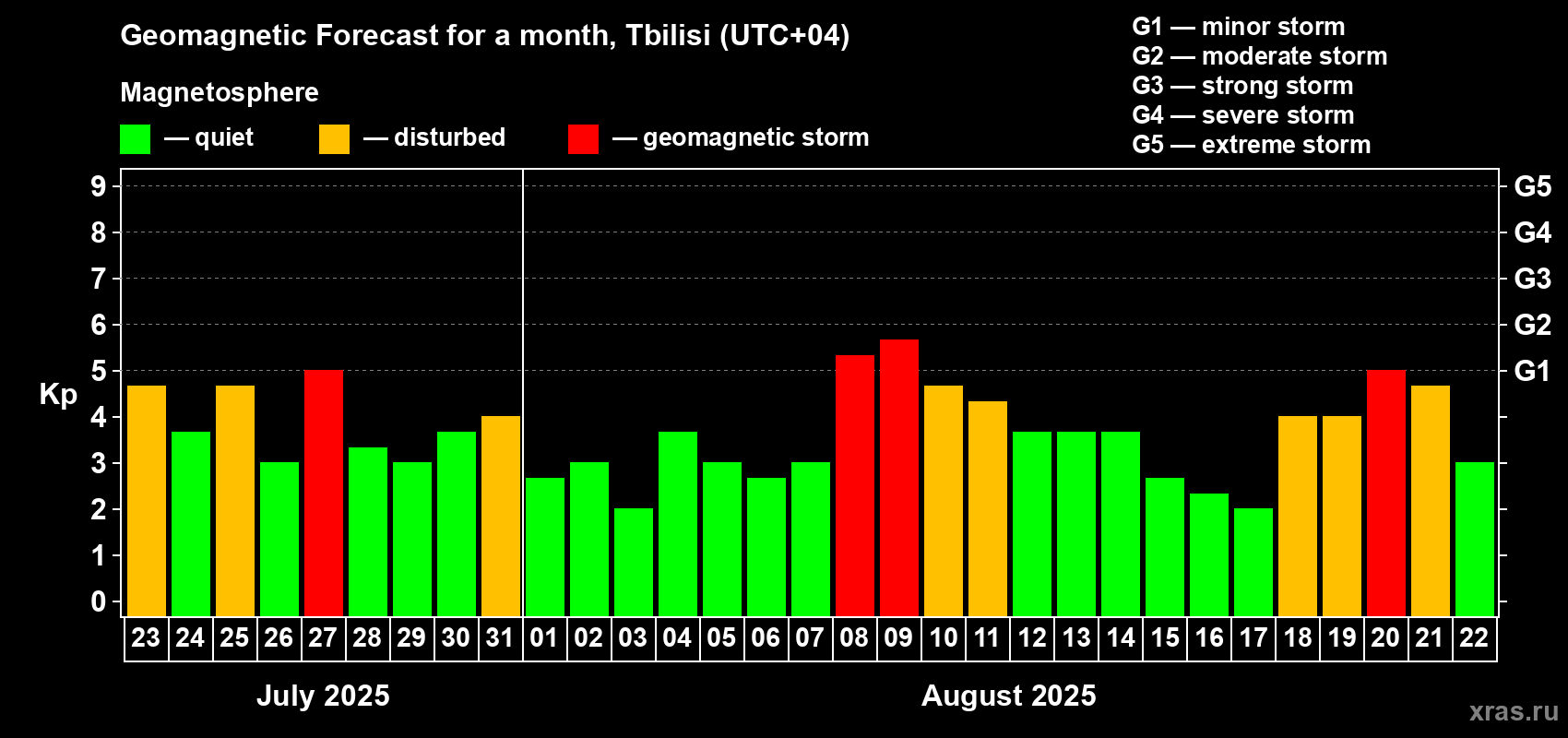 Geomagnetic Forecast for a month, Tbilisi (UTC+04)

Magnetosphere

— quiet — disturbed — geomagnetic storm

G1 — minor storm
G2 — moderate storm
G3 — strong storm
G4 — severe storm
G5 — extreme storm

Kp

9
8
7
6
5
4
3
2
1
0

G5
G4
G3
G2
G1

23 24 25 26 27 28 29 30 31 01 02 03 04 05 06 07 08 09 10 11 12 13 14 15 16 17 18 19 20 21 22

July 2025

August 2025

xras.ru